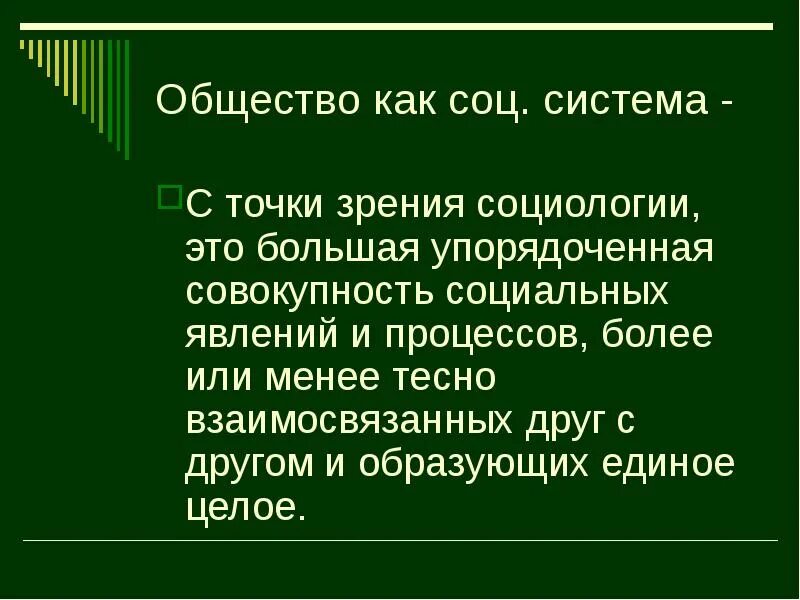 Общество как соц. система -

С точки зрения социологии, это большая упорядоченная совокупность социальных явлений и процессов, более или менее тесно взаимосвязанных друг с другом и образующих единое целое.